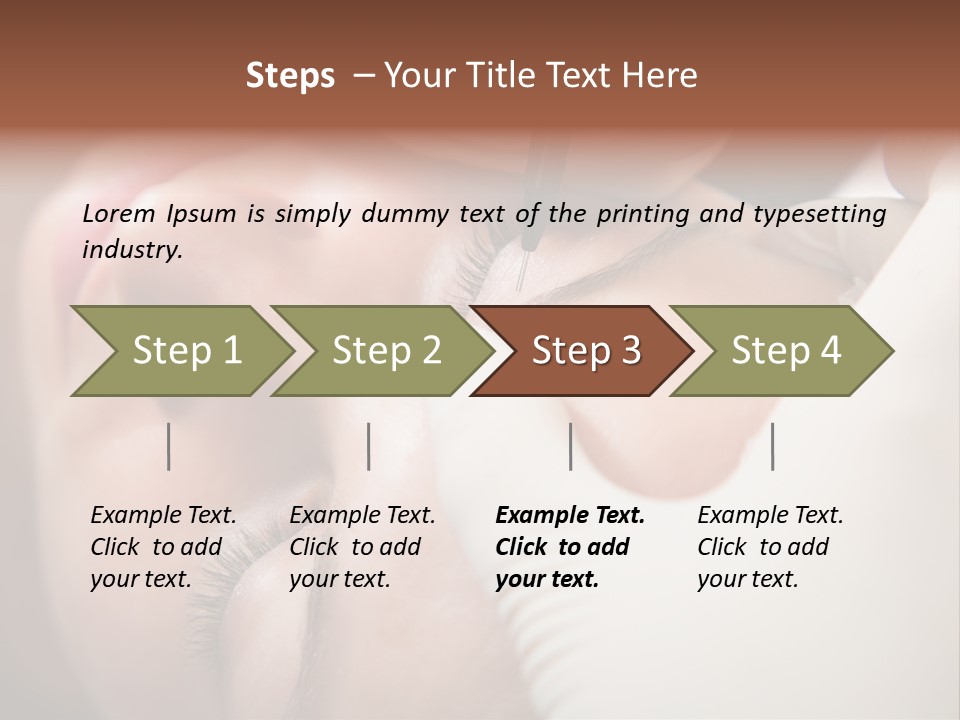 Steps – Your Title Text Here

Lorem Ipsum is simply dummy text of the printing and typesetting industry.

Step 1

Step 2

Step 3

Step 4

Example Text. Click to add your text.

Example Text. Click to add your text.

Example Text. Click to add your text.

Example Text. Click to add your text.